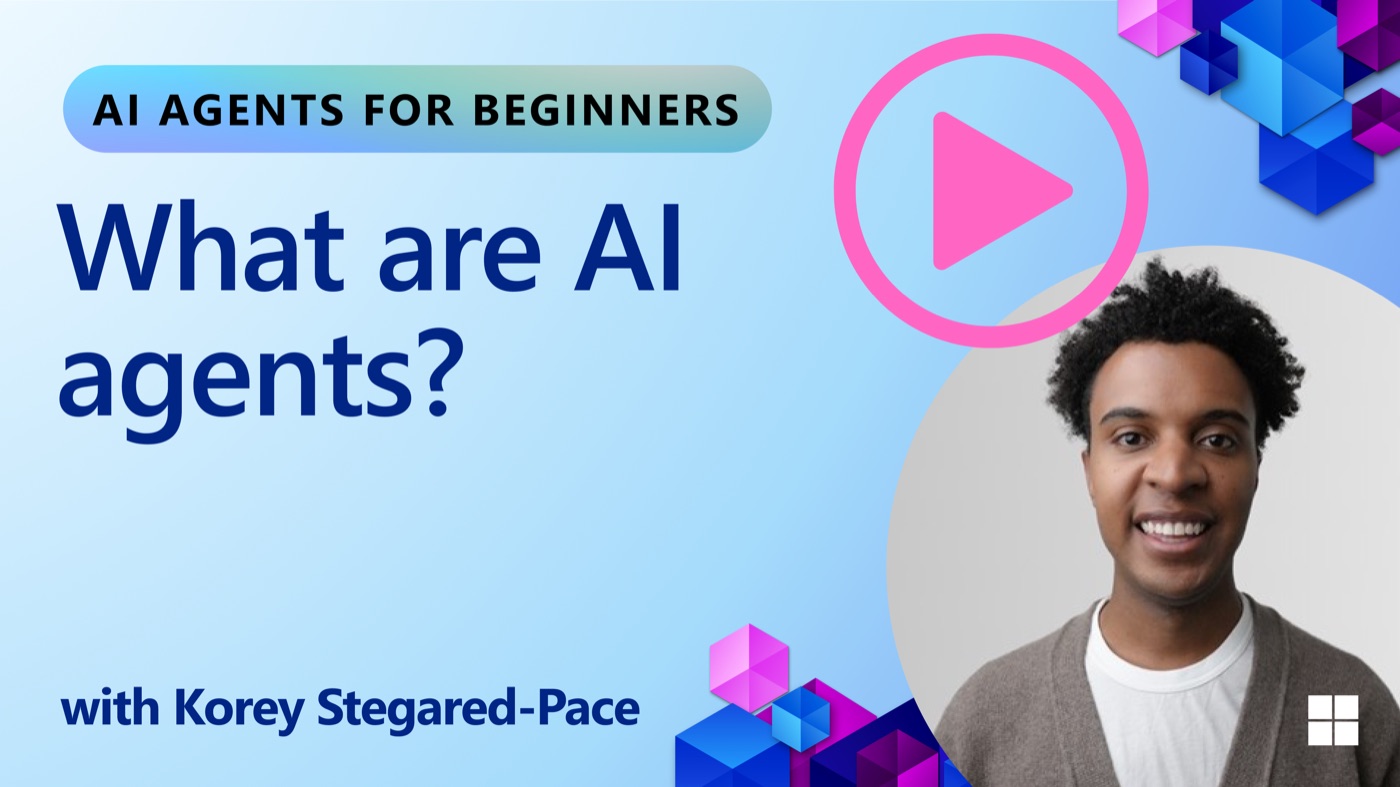 AI AGENTS FOR BEGINNERS

What are AI agents?

with Korey Stegared-Pace